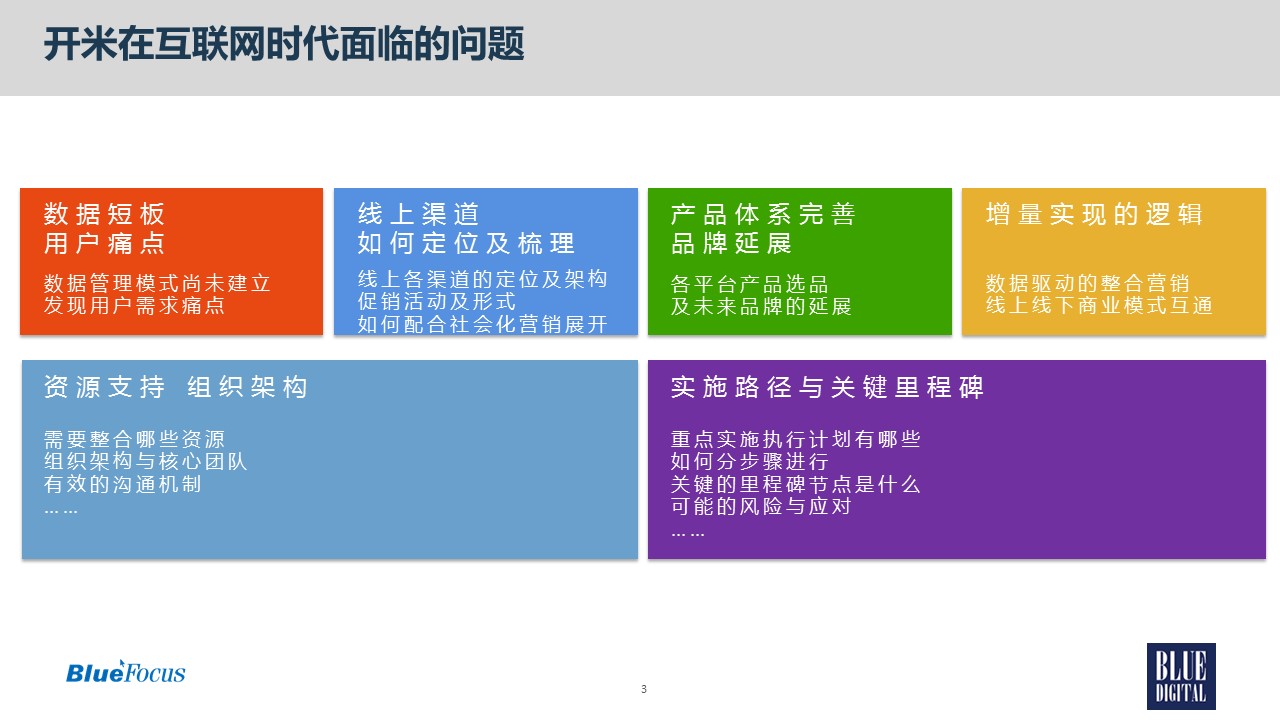 开米在互联网时代面临的问题

数据短板
用户痛点

数据管理模式尚未建立
发现用户需求痛点

线上渠道
如何定位及梳理

线上各渠道的定位及架构
促销活动及形式
如何配合社会化营销展开

产品体系完善
品牌延展

各平台产品选品
及未来品牌的延展

增量实现的逻辑

数据驱动的整合营销
线上线下商业模式互通

资源支持 组织架构

需要整合哪些资源
组织架构与核心团队
有效的沟通机制
……

实施路径与关键里程碑

重点实施执行计划有哪些
如何分步骤进行
关键的里程碑节点是什么
可能的风险与应对
……

BlueFocus

3

BLUE
DIGITAL